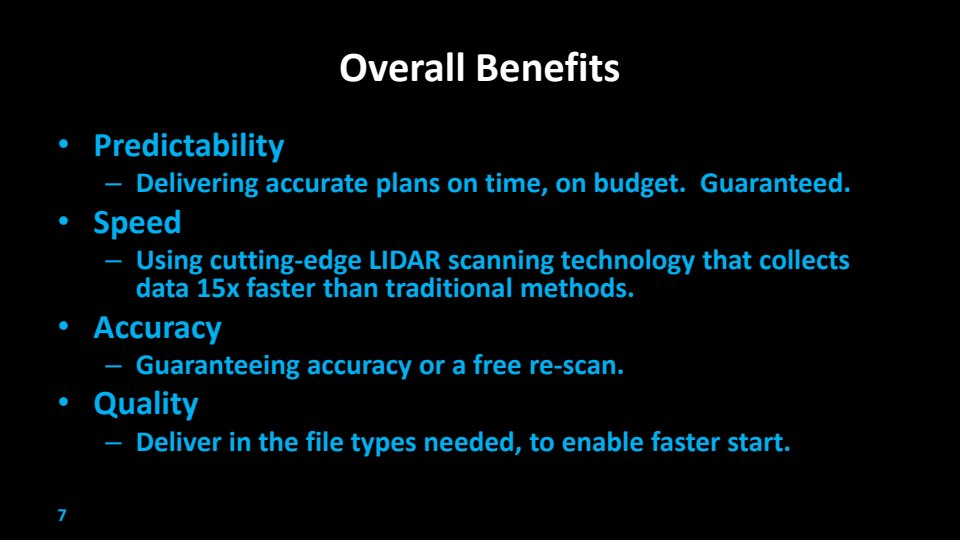 Overall Benefits

• Predictability
– Delivering accurate plans on time, on budget. Guaranteed.
• Speed
– Using cutting-edge LIDAR scanning technology that collects data 15x faster than traditional methods.
• Accuracy
– Guaranteeing accuracy or a free re-scan.
• Quality
– Deliver in the file types needed, to enable faster start.

7